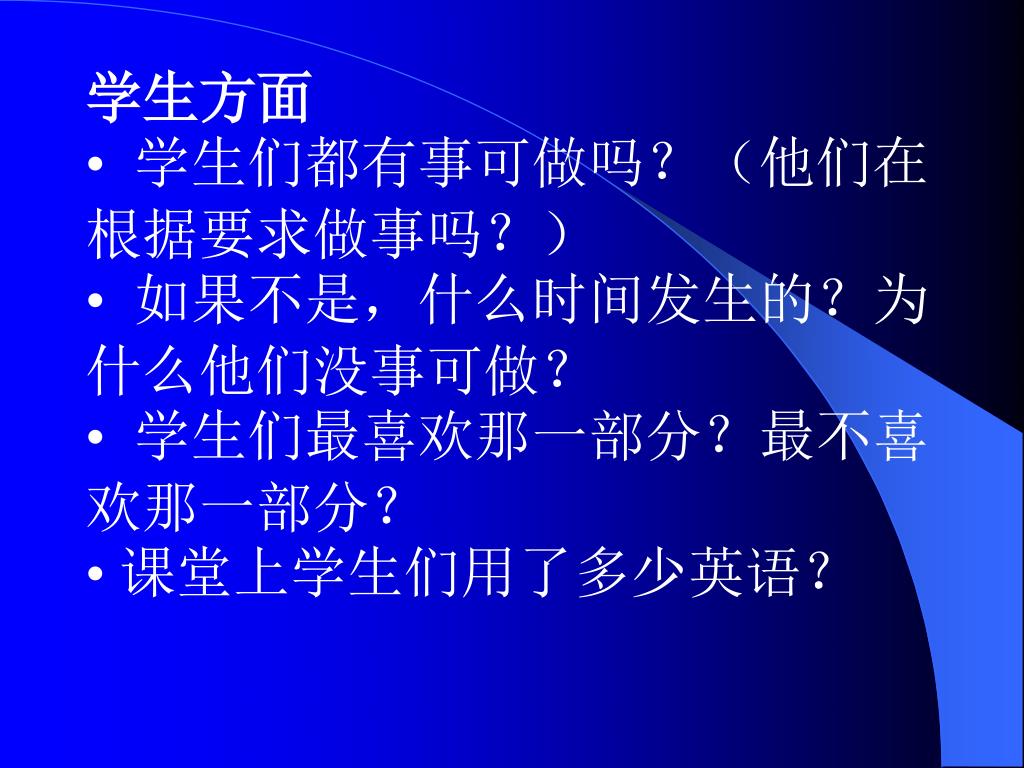 学生方面

• 学生们都有事可做吗？（他们在根据要求做事吗？）

• 如果不是，什么时间发生的？为什么他们没事可做？

• 学生们最喜欢那一部分？最不喜欢那一部分？

• 课堂上学生们用了多少英语？